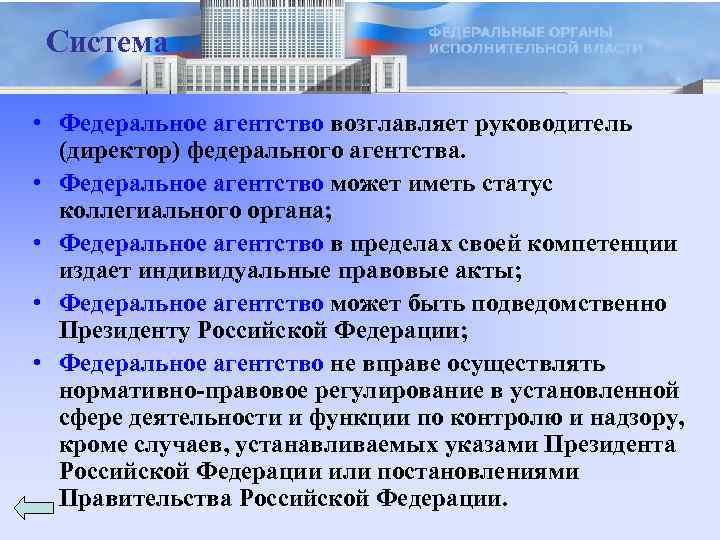 Система

ФЕДЕРАЛЬНЫЕ ОРГАНЫ ИСПОЛНИТЕЛЬНОЙ ВЛАСТИ

• Федеральное агентство возглавляет руководитель (директор) федерального агентства.

• Федеральное агентство может иметь статус коллегиального органа;

• Федеральное агентство в пределах своей компетенции издает индивидуальные правовые акты;

• Федеральное агентство может быть подведомственно Президенту Российской Федерации;

• Федеральное агентство не вправе осуществлять нормативно-правовое регулирование в установленной сфере деятельности и функции по контролю и надзору, кроме случаев, устанавливаемых указами Президента Российской Федерации или постановлениями Правительства Российской Федерации.